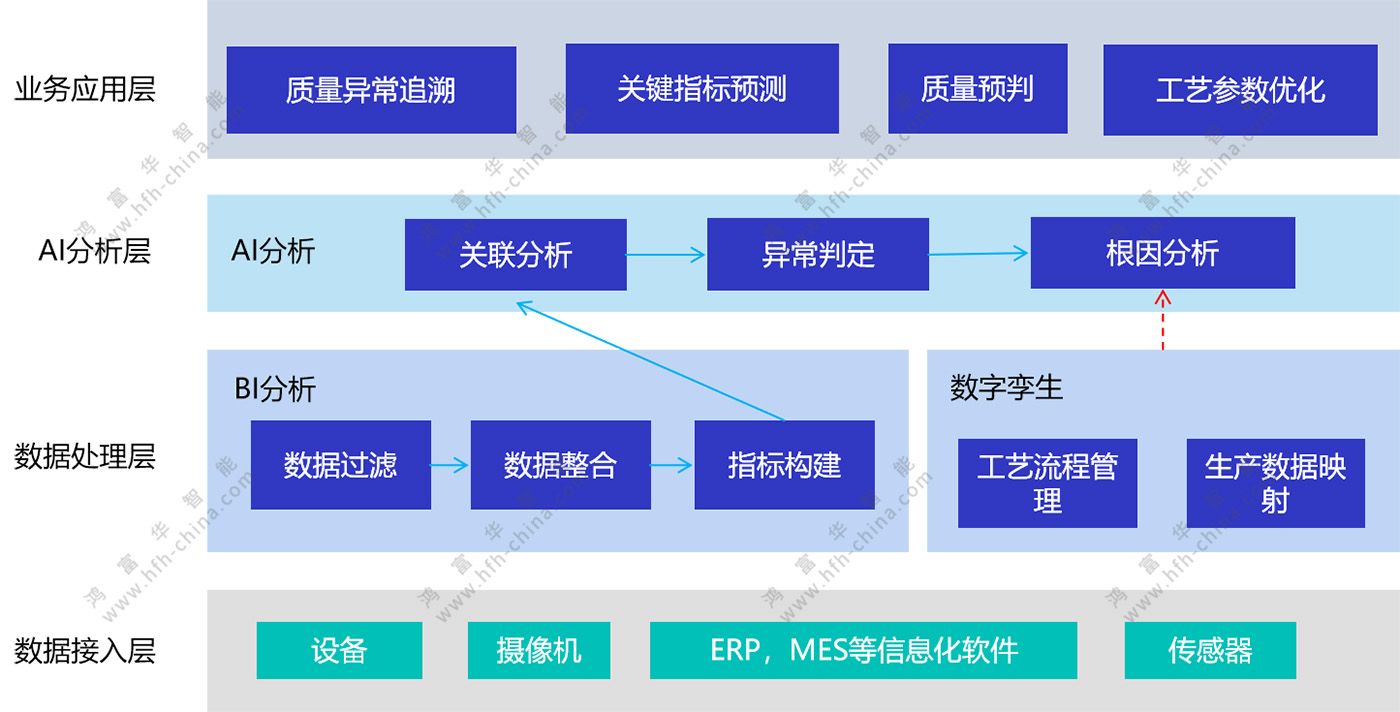 业务应用层

质量异常追溯

关键指标预测

质量预判

工艺参数优化

AI分析层

AI分析

关联分析

异常判定

根因分析

数据处理层

BI分析

数据过滤

数据整合

指标构建

数字孪生

工艺流程管理

生产数据映射

数据接入层

设备

摄像机

ERP，MES等信息化软件

传感器

鸿富华智能 www.hfh-china.com